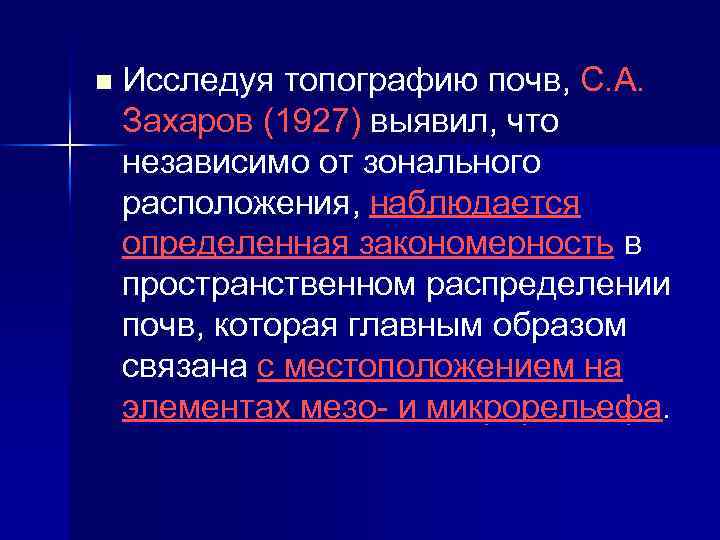 Исследуя топографию почв, С.А. Захаров (1927) выявил, что независимо от зонального расположения, наблюдается определенная закономерность в пространственном распределении почв, которая главным образом связана с местоположением на элементах мезо- и микрорельефа.